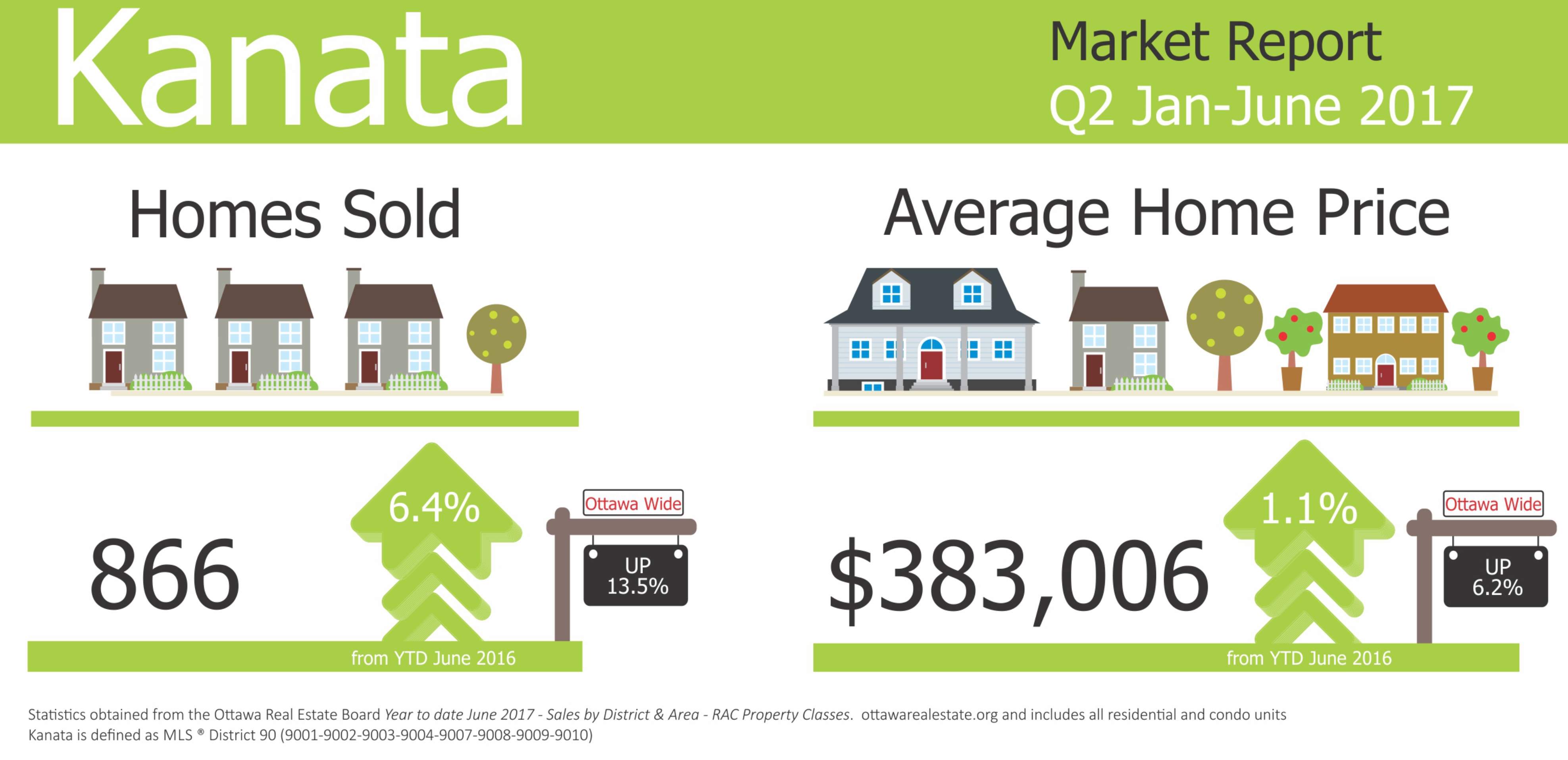 Kanata

Market Report
Q2 Jan-June 2017

Homes Sold

866

6.4%

Ottawa Wide

UP
13.5%

from YTD June 2016

Average Home Price

$383,006

1.1%

Ottawa Wide

UP
6.2%

from YTD June 2016

Statistics obtained from the Ottawa Real Estate Board Year to date June 2017 - Sales by District & Area - RAC Property Classes. ottawarealestate.org and includes all residential and condo units
Kanata is defined as MLS ® District 90 (9001-9002-9003-9004-9007-9008-9009-9010)